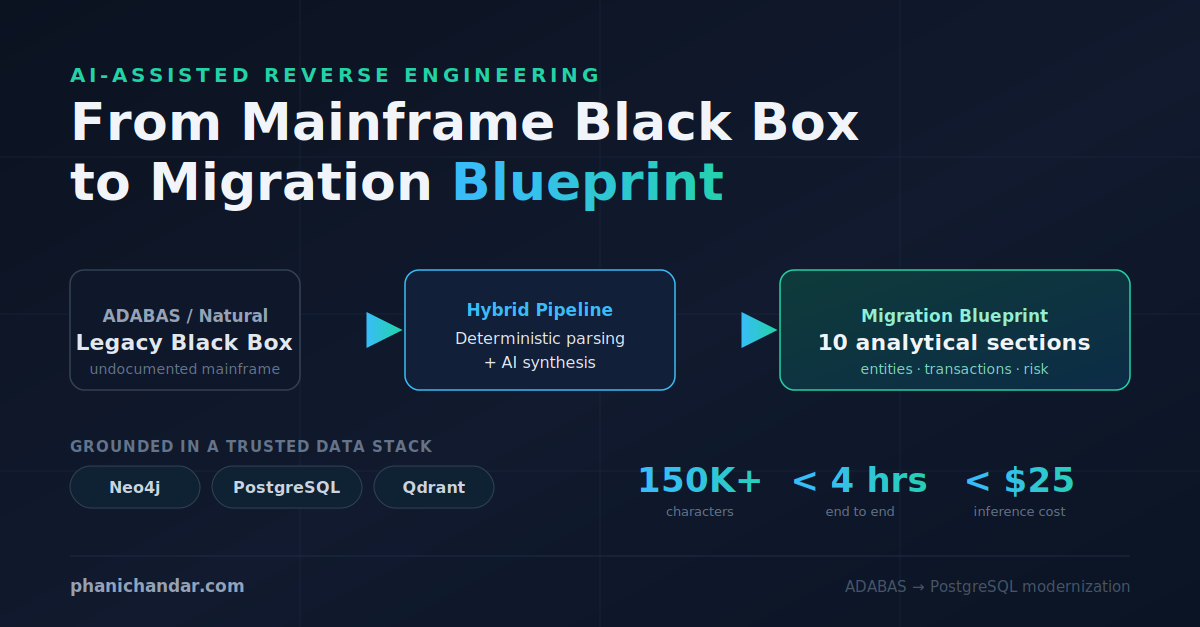 AI-ASSISTED REVERSE ENGINEERING

From Mainframe Black Box to Migration Blueprint

ADABAS / Natural
Legacy Black Box
undocumented mainframe

Hybrid Pipeline
Deterministic parsing
+ AI synthesis

Migration Blueprint
10 analytical sections
entities · transactions · risk

GROUNDED IN A TRUSTED DATA STACK

Neo4j

PostgreSQL

Qdrant

150K+
characters

< 4 hrs
end to end

< $25
inference cost

phanichandar.com

ADABAS → PostgreSQL modernization